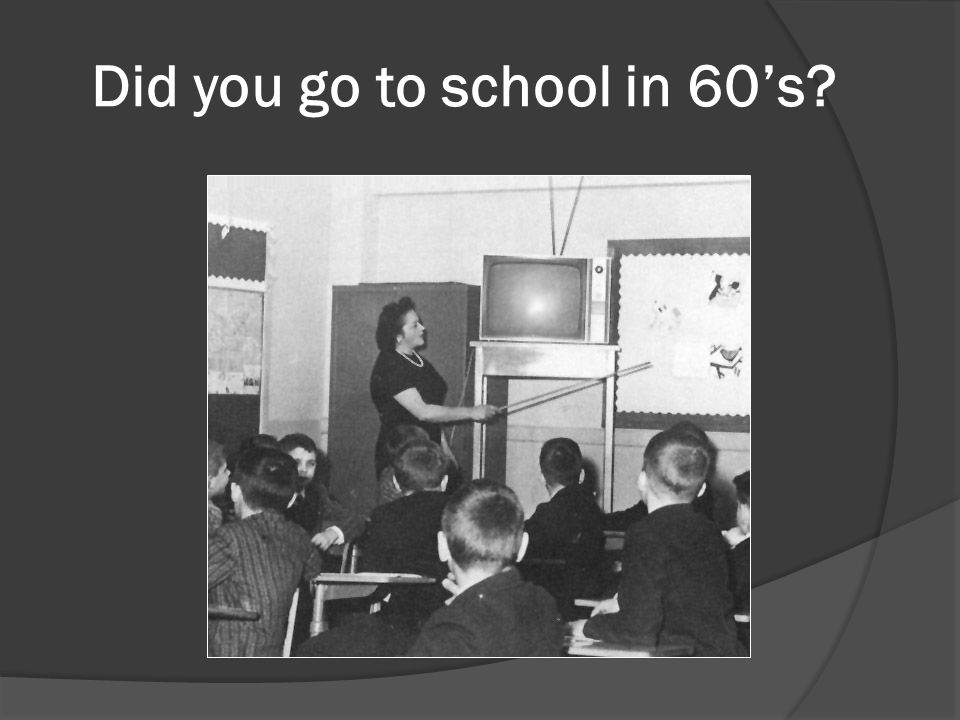 Did you go to school in 60’s?